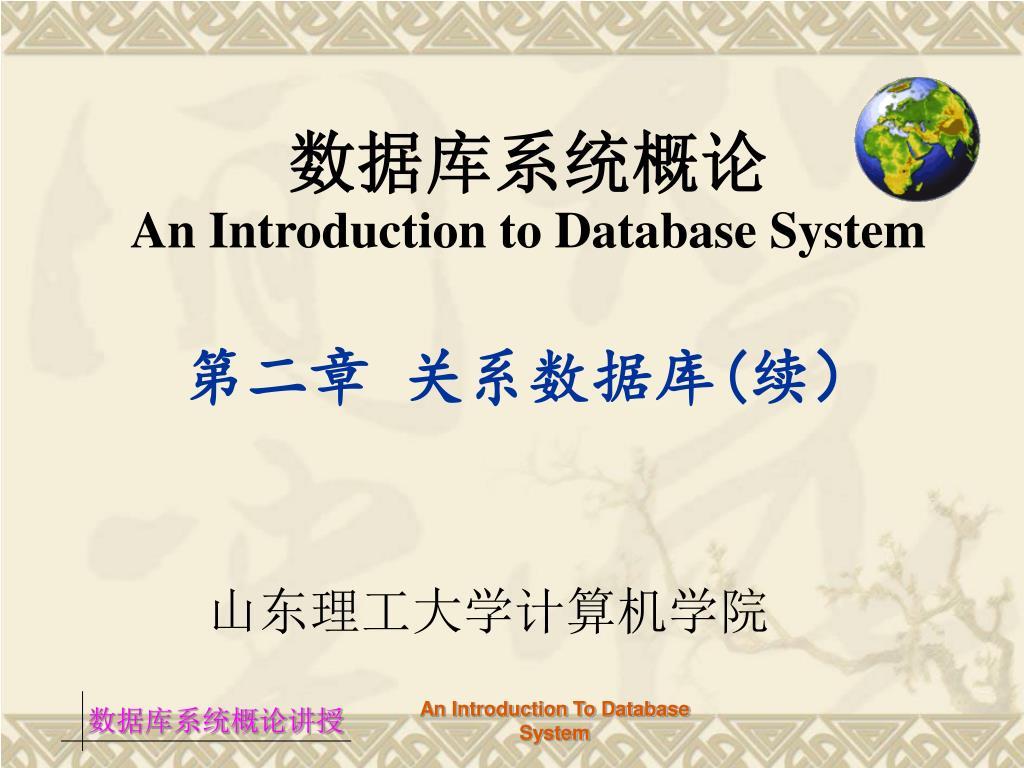 数据库系统概论
An Introduction to Database System

第二章 关系数据库(续)

山东理工大学计算机学院

数据库系统概论讲授

An Introduction To Database System